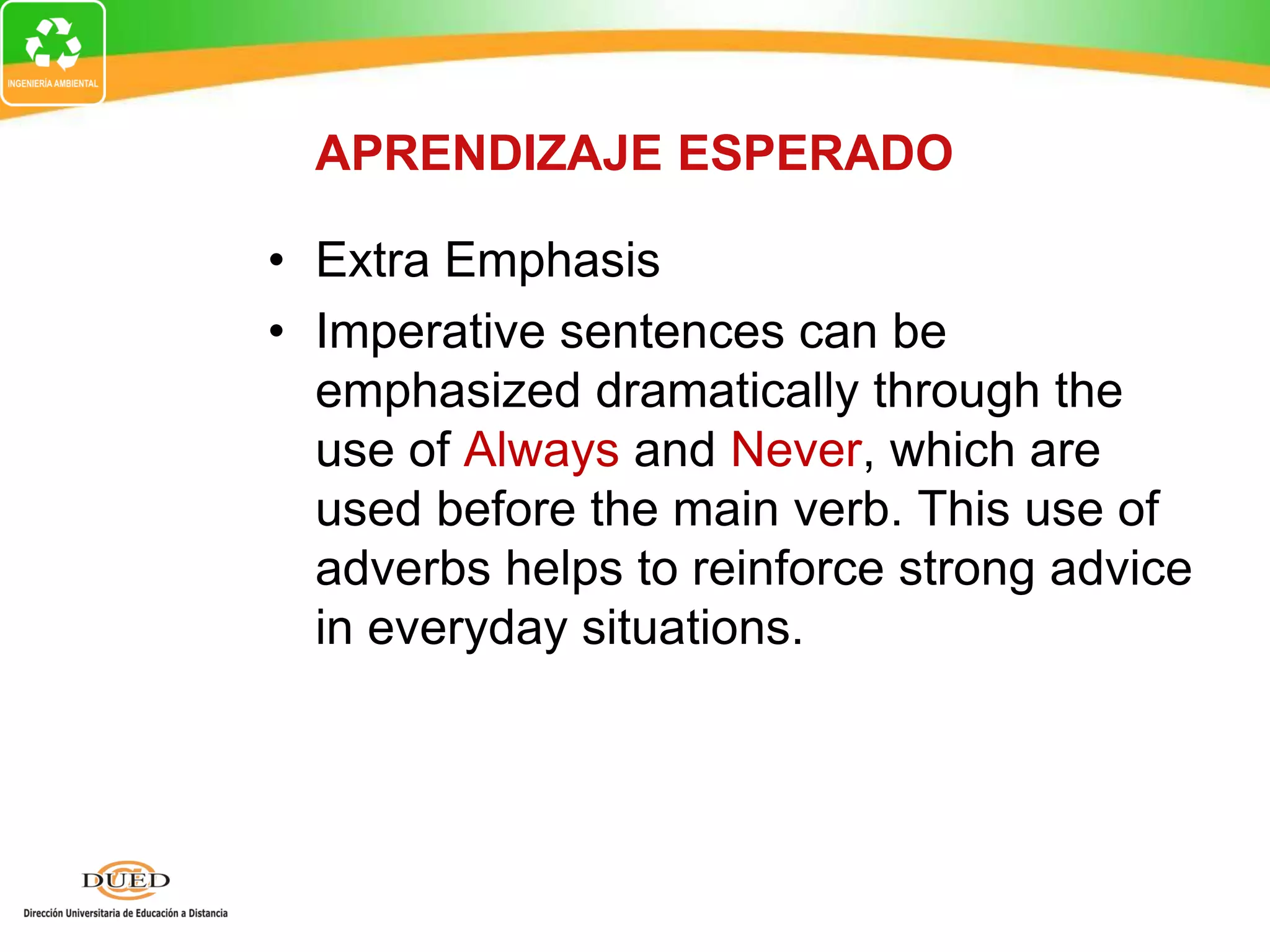 INGENIERÍA AMBIENTAL

APRENDIZAJE ESPERADO

• Extra Emphasis
• Imperative sentences can be emphasized dramatically through the use of Always and Never, which are used before the main verb. This use of adverbs helps to reinforce strong advice in everyday situations.

DUED
Dirección Universitaria de Educación a Distancia